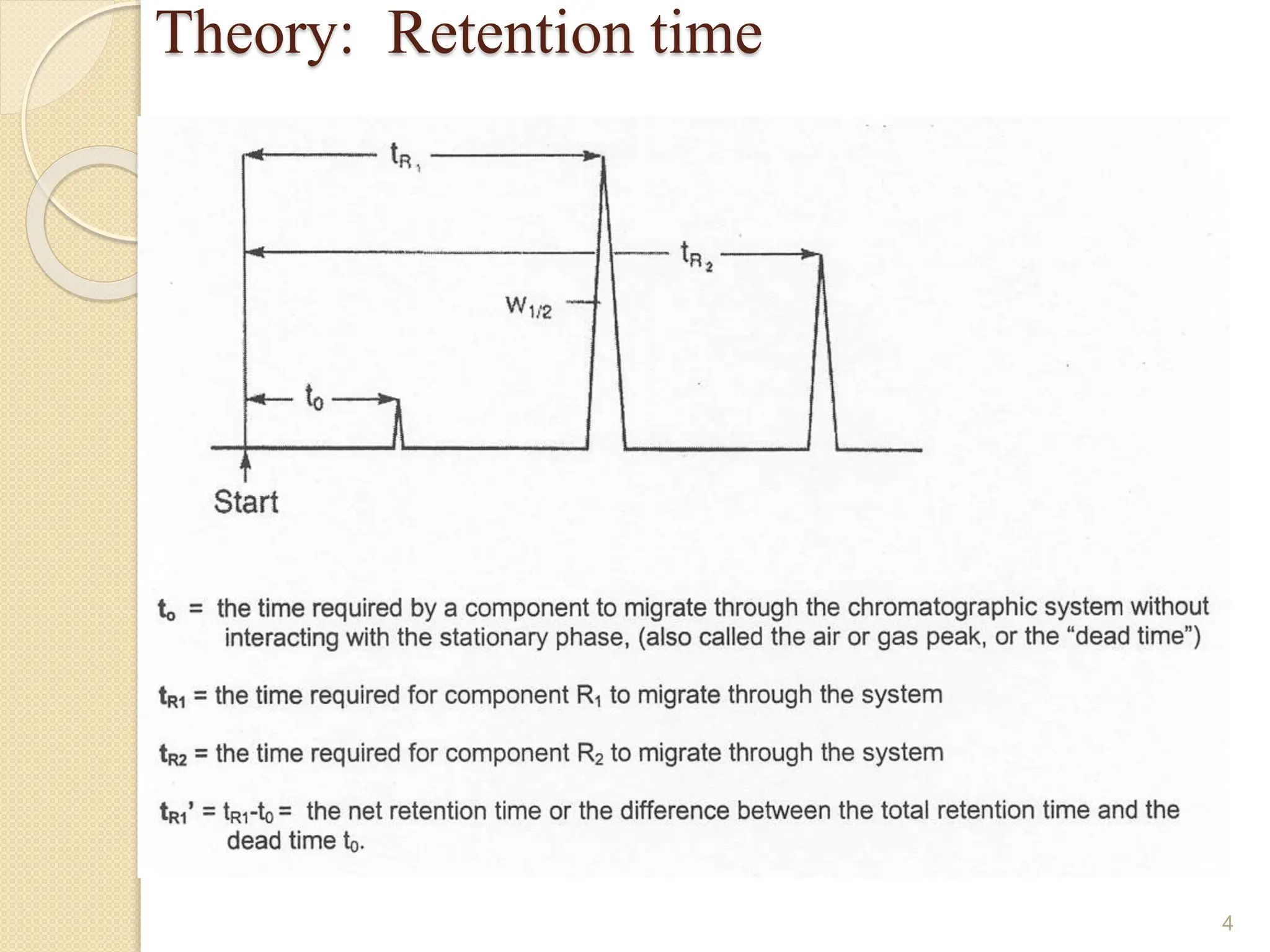 Theory: Retention time

$t_{R_1}$

$t_{R_2}$

$W_{1/2}$

$t_0$

Start

$t_o$ = the time required by a component to migrate through the chromatographic system without interacting with the stationary phase, (also called the air or gas peak, or the “dead time”)

$t_{R1}$ = the time required for component $R_1$ to migrate through the system

$t_{R2}$ = the time required for component $R_2$ to migrate through the system

$t_{R1}$’ = $t_{R1}$-$t_0$ = the net retention time or the difference between the total retention time and the dead time $t_0$.

4